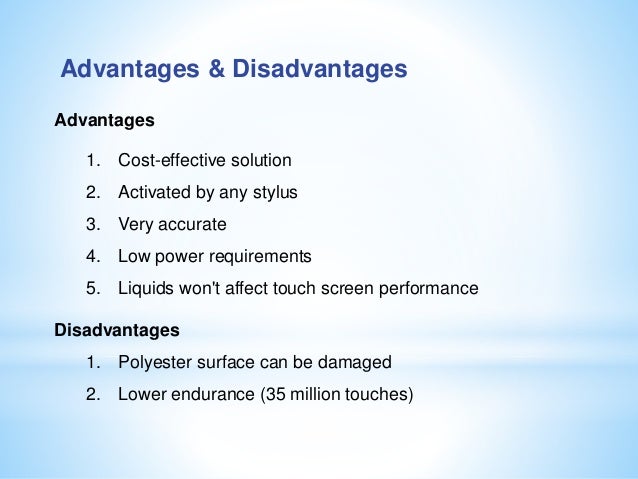 Advantages & Disadvantages

Advantages

1. Cost-effective solution
2. Activated by any stylus
3. Very accurate
4. Low power requirements
5. Liquids won't affect touch screen performance

Disadvantages

1. Polyester surface can be damaged
2. Lower endurance (35 million touches)